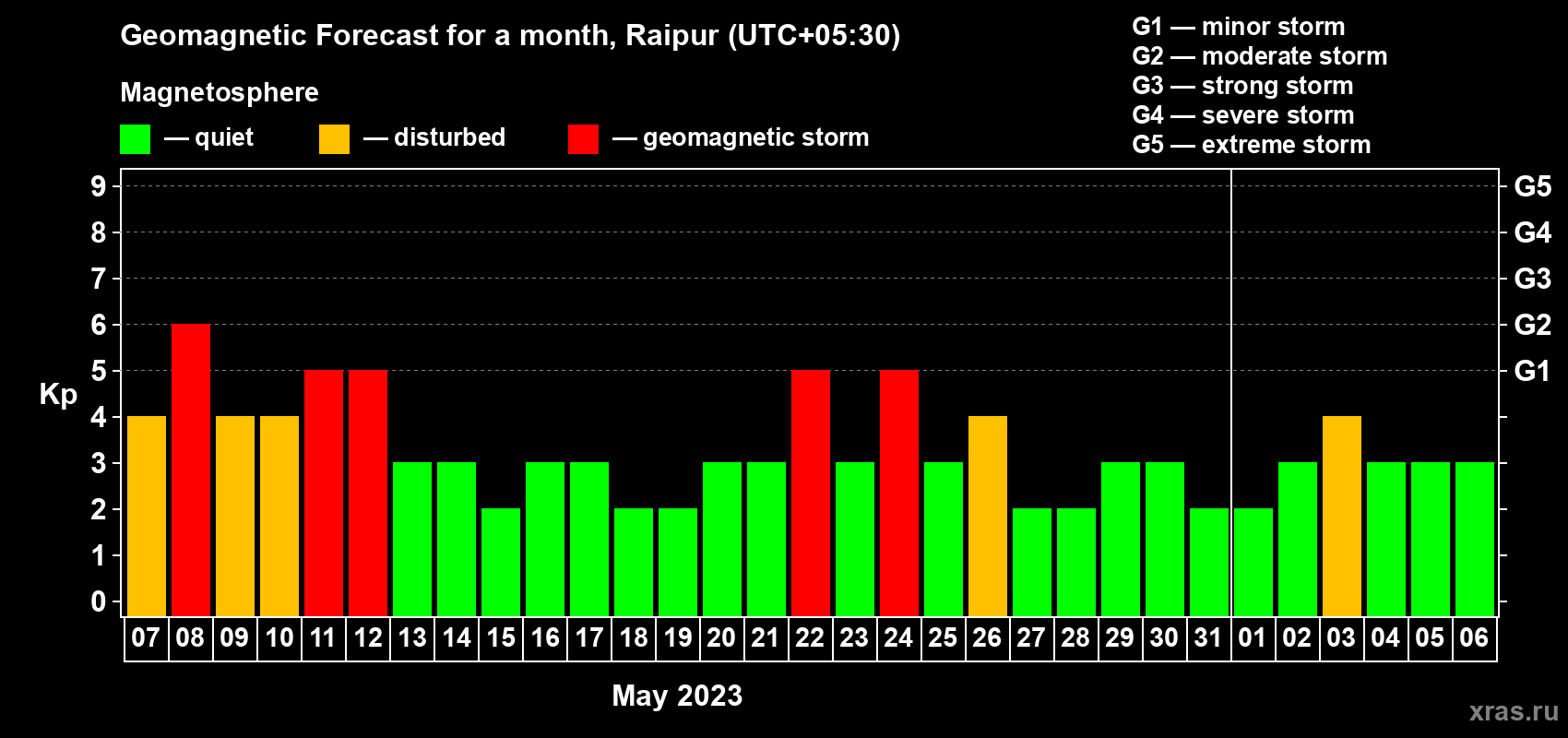 Geomagnetic Forecast for a month, Raipur (UTC+05:30)

Magnetosphere

— quiet — disturbed — geomagnetic storm

G1 — minor storm
G2 — moderate storm
G3 — strong storm
G4 — severe storm
G5 — extreme storm

Kp

9
8
7
6
5
4
3
2
1
0

G5
G4
G3
G2
G1

07 08 09 10 11 12 13 14 15 16 17 18 19 20 21 22 23 24 25 26 27 28 29 30 31 01 02 03 04 05 06

May 2023

xras.ru